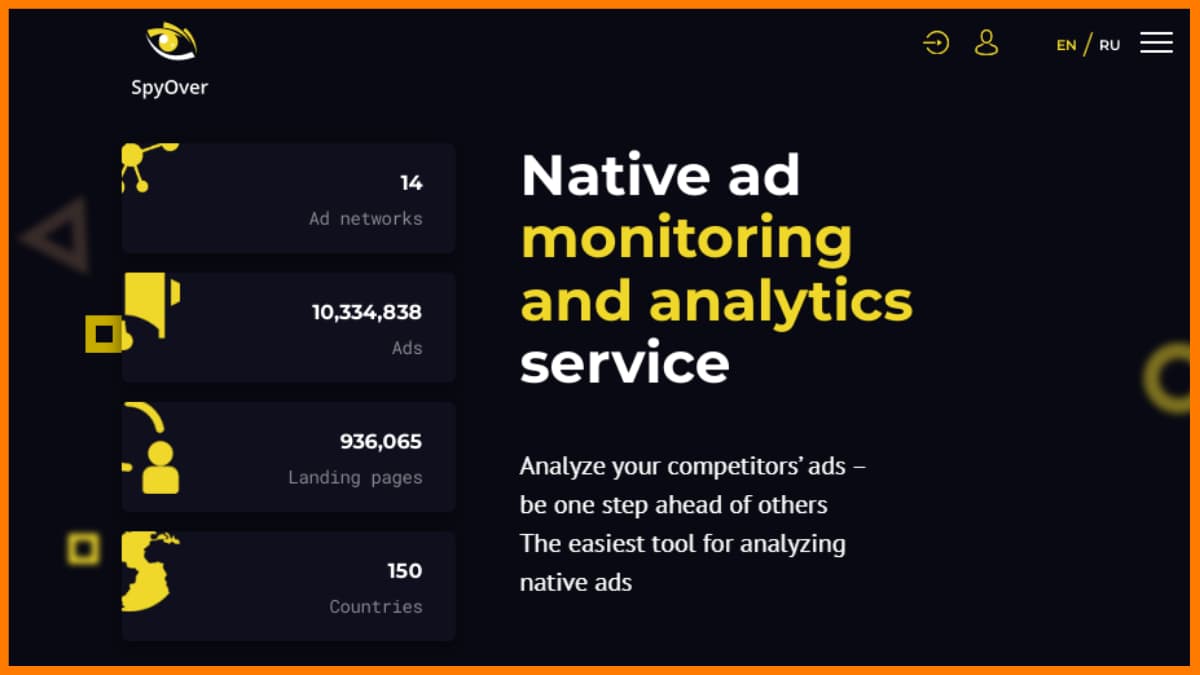 SpyOver

EN / RU

14
Ad networks

10,334,838
Ads

936,065
Landing pages

150
Countries

Native ad monitoring and analytics service

Analyze your competitors' ads – be one step ahead of others
The easiest tool for analyzing native ads